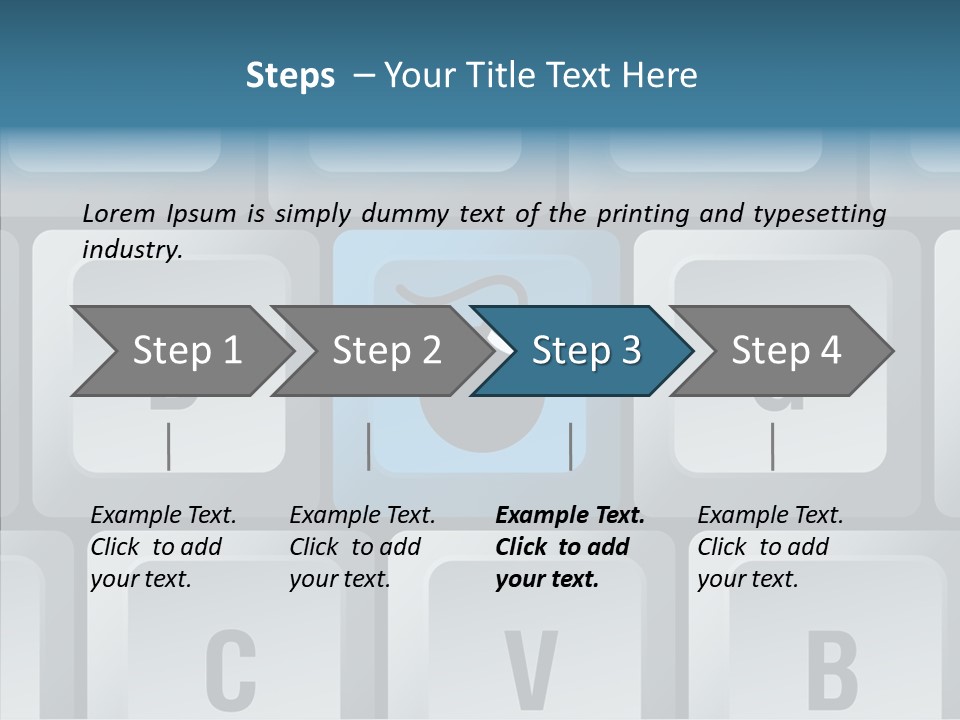 Steps – Your Title Text Here

Lorem Ipsum is simply dummy text of the printing and typesetting industry.

Step 1

Step 2

Step 3

Step 4

Example Text. Click to add your text.

Example Text. Click to add your text.

Example Text. Click to add your text.

Example Text. Click to add your text.

C

V

B